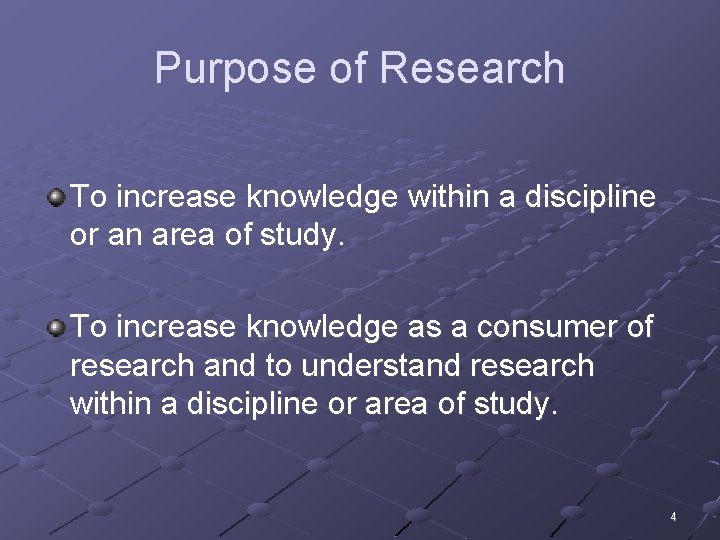 Purpose of Research

To increase knowledge within a discipline or an area of study.

To increase knowledge as a consumer of research and to understand research within a discipline or area of study.

4